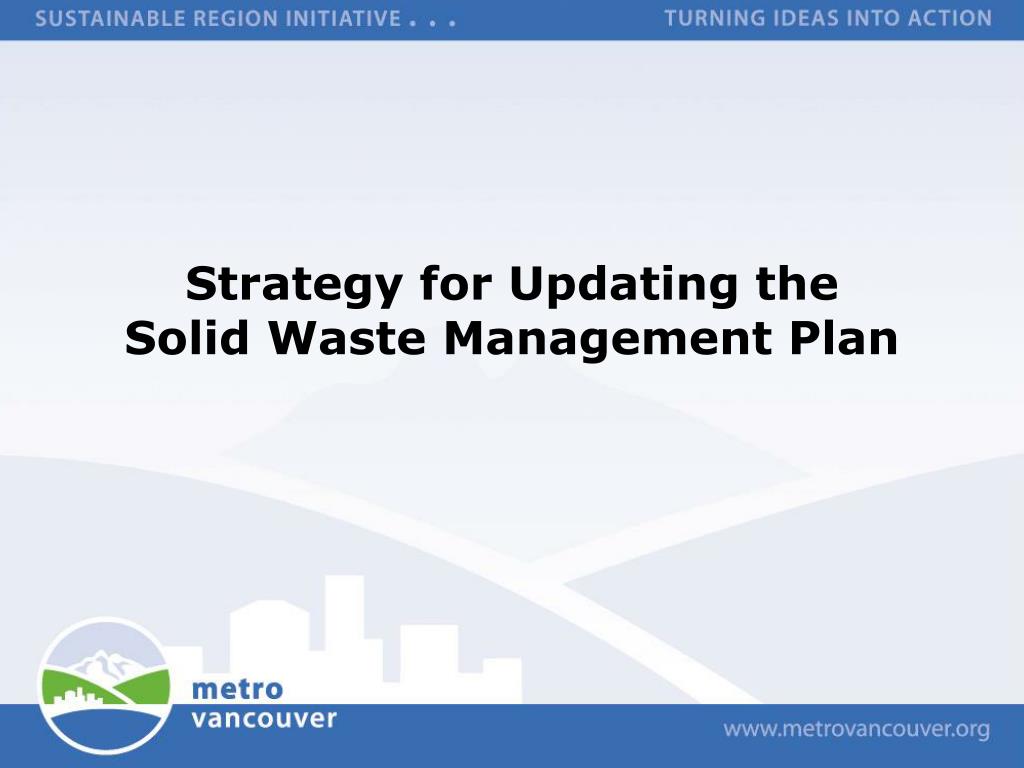 SUSTAINABLE REGION INITIATIVE . . .

TURNING IDEAS INTO ACTION

Strategy for Updating the Solid Waste Management Plan

metro vancouver

www.metrovancouver.org